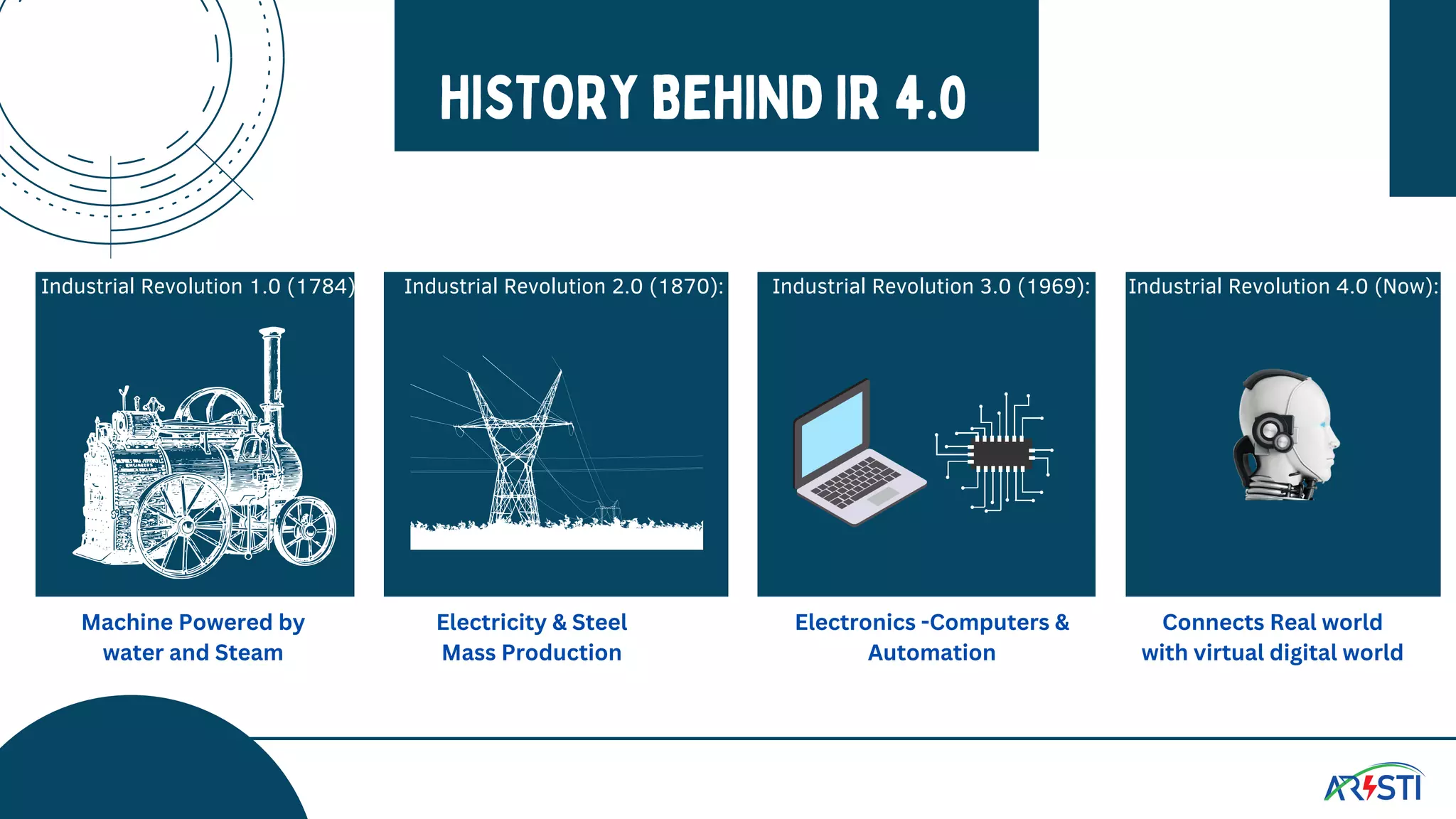 HISTORY BEHIND IR 4.0

Industrial Revolution 1.0 (1784)

Machine Powered by water and Steam

Industrial Revolution 2.0 (1870):

Electricity & Steel Mass Production

Industrial Revolution 3.0 (1969):

Electronics -Computers & Automation

Industrial Revolution 4.0 (Now):

Connects Real world with virtual digital world

ARSTI